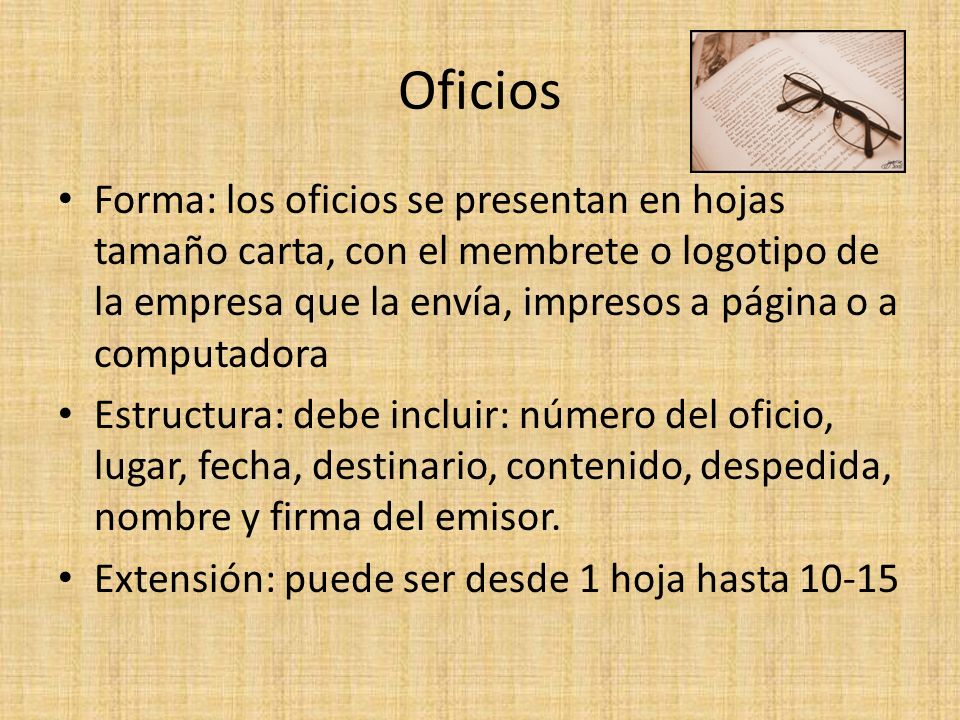 Oficios

• Forma: los oficios se presentan en hojas tamaño carta, con el membrete o logotipo de la empresa que la envía, impresos a página o a computadora

• Estructura: debe incluir: número del oficio, lugar, fecha, destinario, contenido, despedida, nombre y firma del emisor.

• Extensión: puede ser desde 1 hoja hasta 10-15